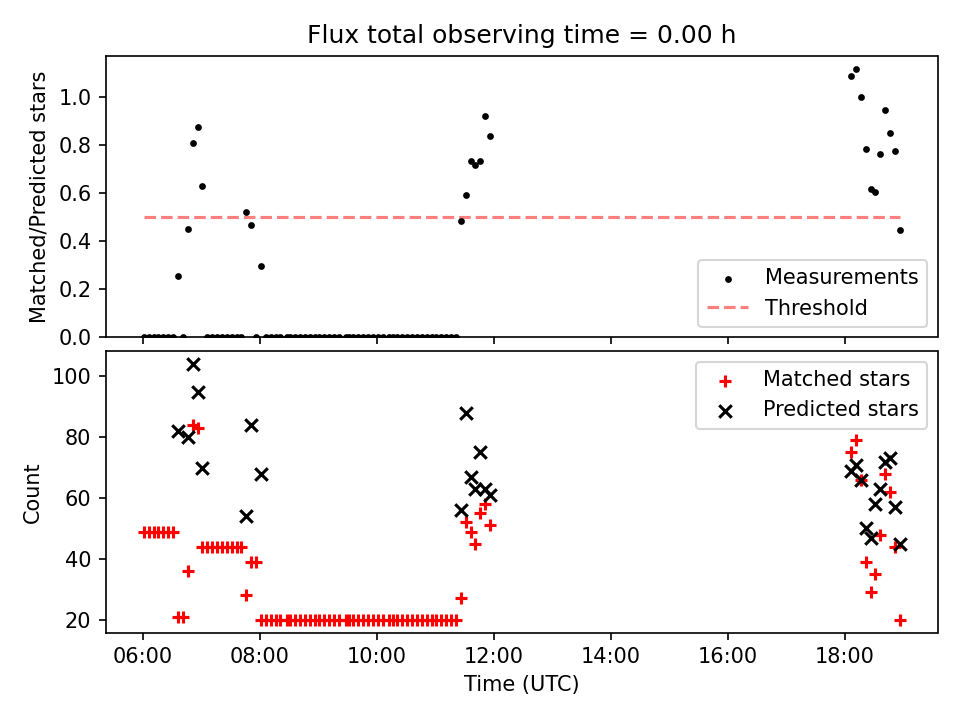 Flux total observing time = 0.00 h

Matched/Predicted stars

1.0
0.8
0.6
0.4
0.2
0.0

Measurements
Threshold

Count

100
80
60
40
20

Matched stars
Predicted stars

06:00
08:00
10:00
12:00
14:00
16:00
18:00

Time (UTC)